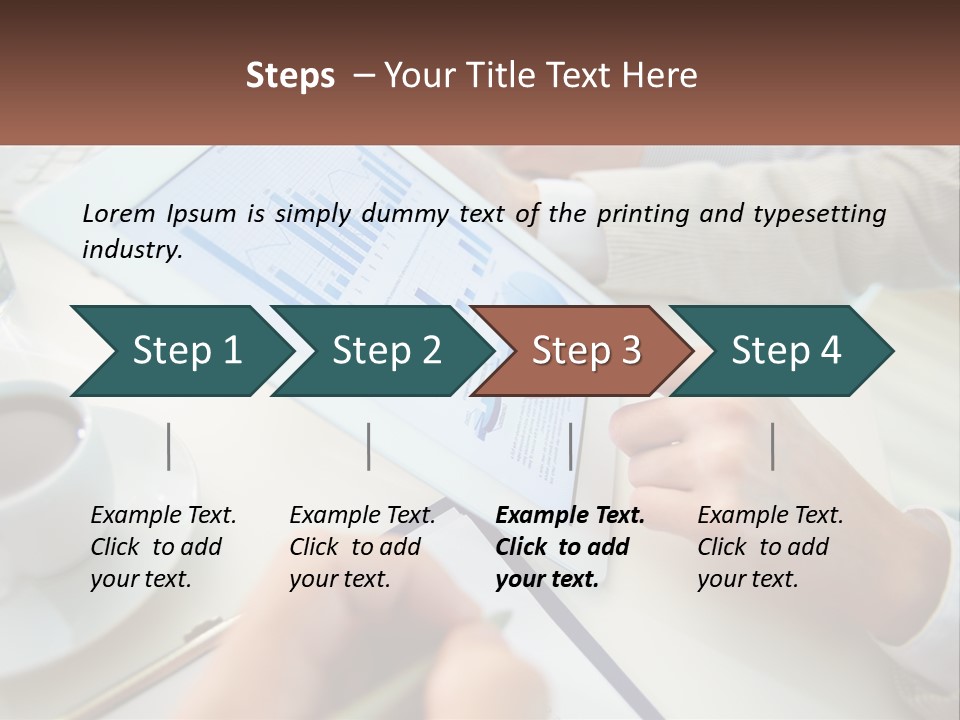 Steps – Your Title Text Here

Lorem Ipsum is simply dummy text of the printing and typesetting industry.

Step 1

Step 2

Step 3

Step 4

Example Text. Click to add your text.

Example Text. Click to add your text.

Example Text. Click to add your text.

Example Text. Click to add your text.